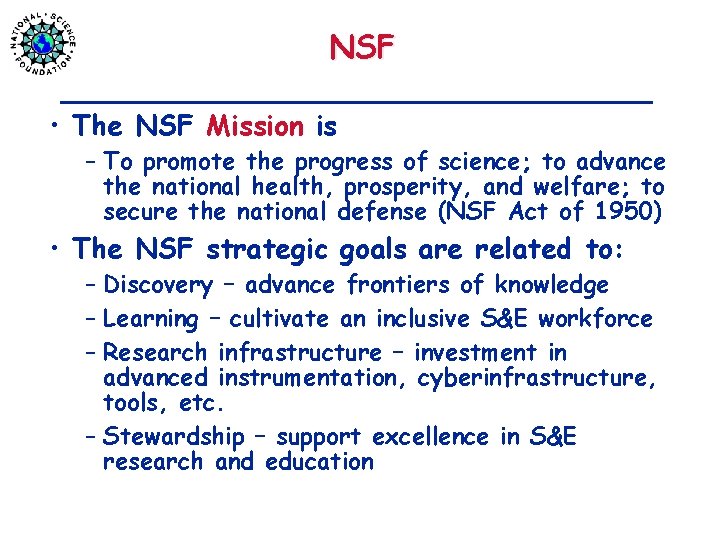 NATIONAL SCIENCE FOUNDATION

NSF

• The NSF Mission is
– To promote the progress of science; to advance the national health, prosperity, and welfare; to secure the national defense (NSF Act of 1950)

• The NSF strategic goals are related to:
– Discovery – advance frontiers of knowledge
– Learning – cultivate an inclusive S&E workforce
– Research infrastructure – investment in advanced instrumentation, cyberinfrastructure, tools, etc.
– Stewardship – support excellence in S&E research and education